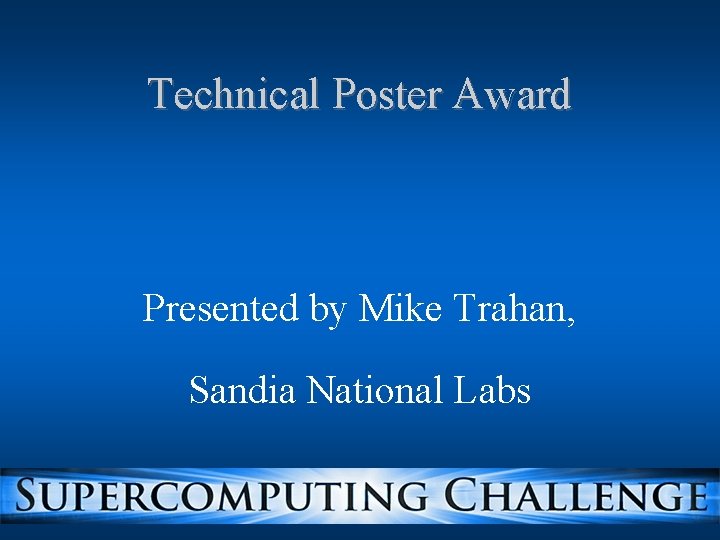 Technical Poster Award

Presented by Mike Trahan,

Sandia National Labs

SUPERCOMPUTING CHALLENGE